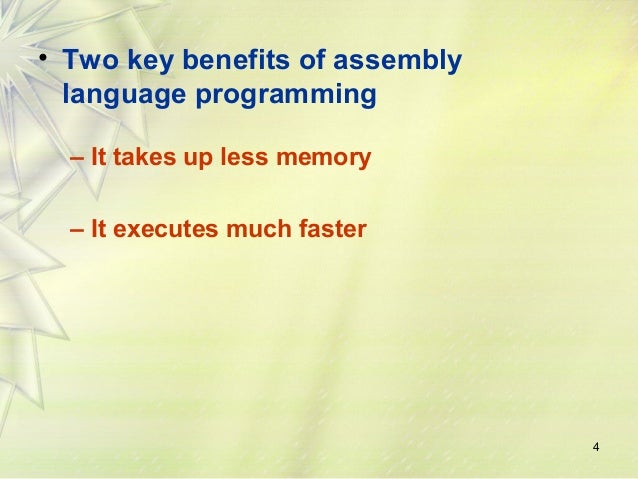 • Two key benefits of assembly language programming

– It takes up less memory

– It executes much faster

4